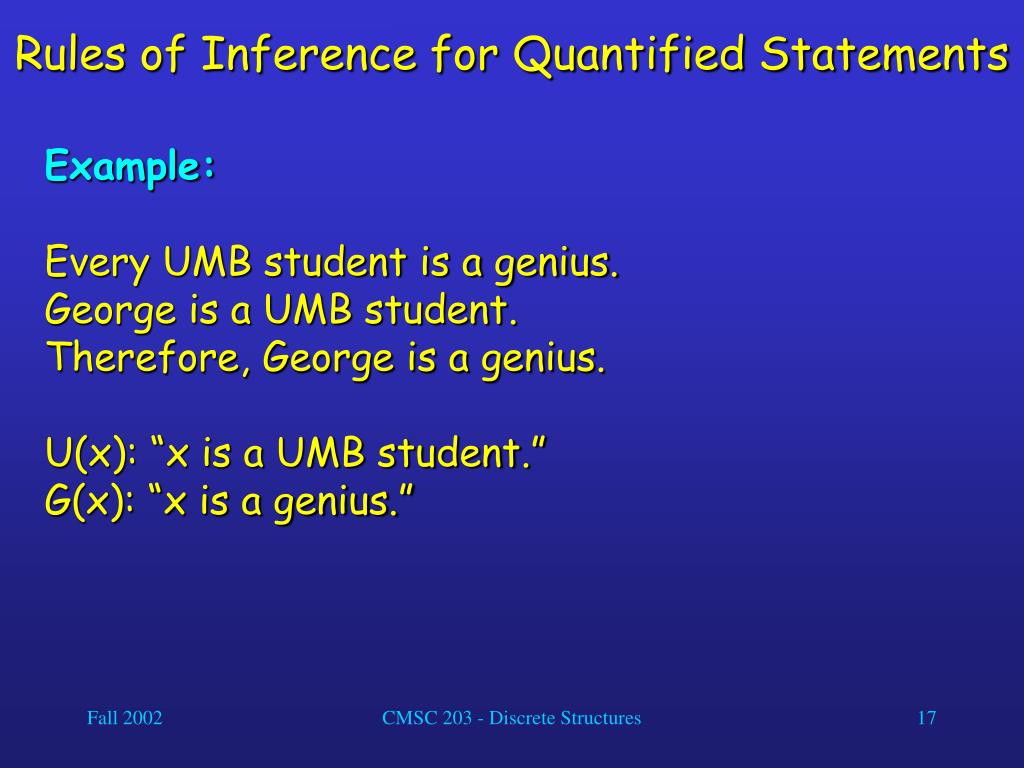 Rules of Inference for Quantified Statements

Example:

Every UMB student is a genius.
George is a UMB student.
Therefore, George is a genius.

U(x): “x is a UMB student.”
G(x): “x is a genius.”

Fall 2002

CMSC 203 - Discrete Structures

17